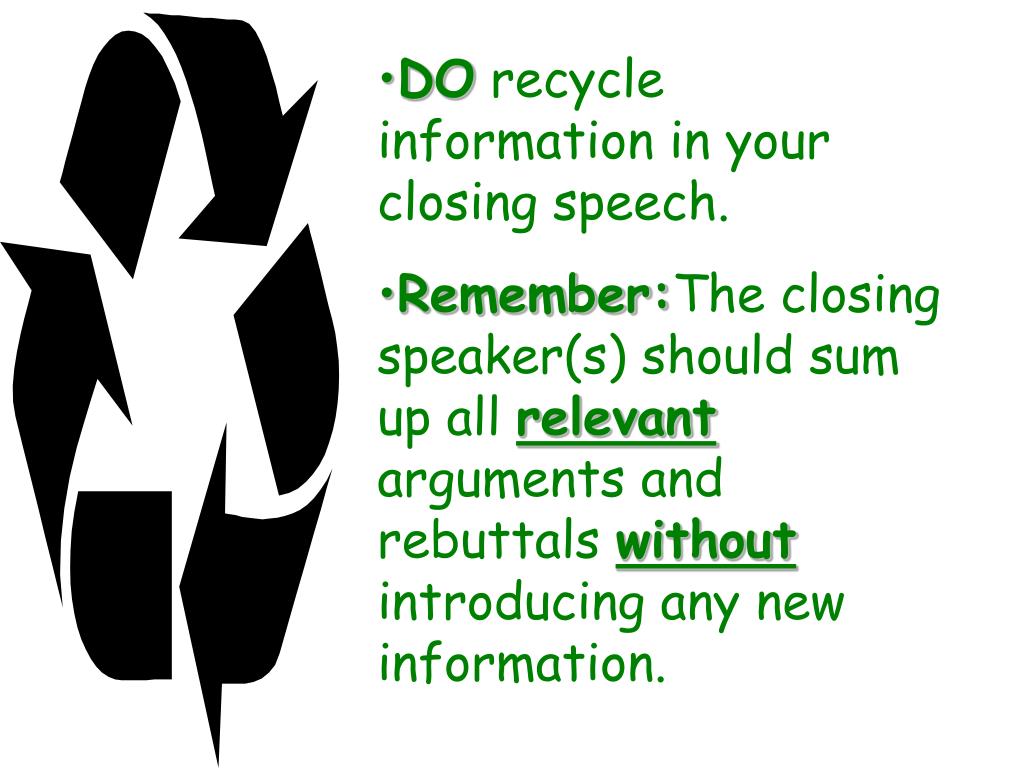 •DO recycle information in your closing speech.

•Remember:The closing speaker(s) should sum up all relevant arguments and rebuttals without introducing any new information.